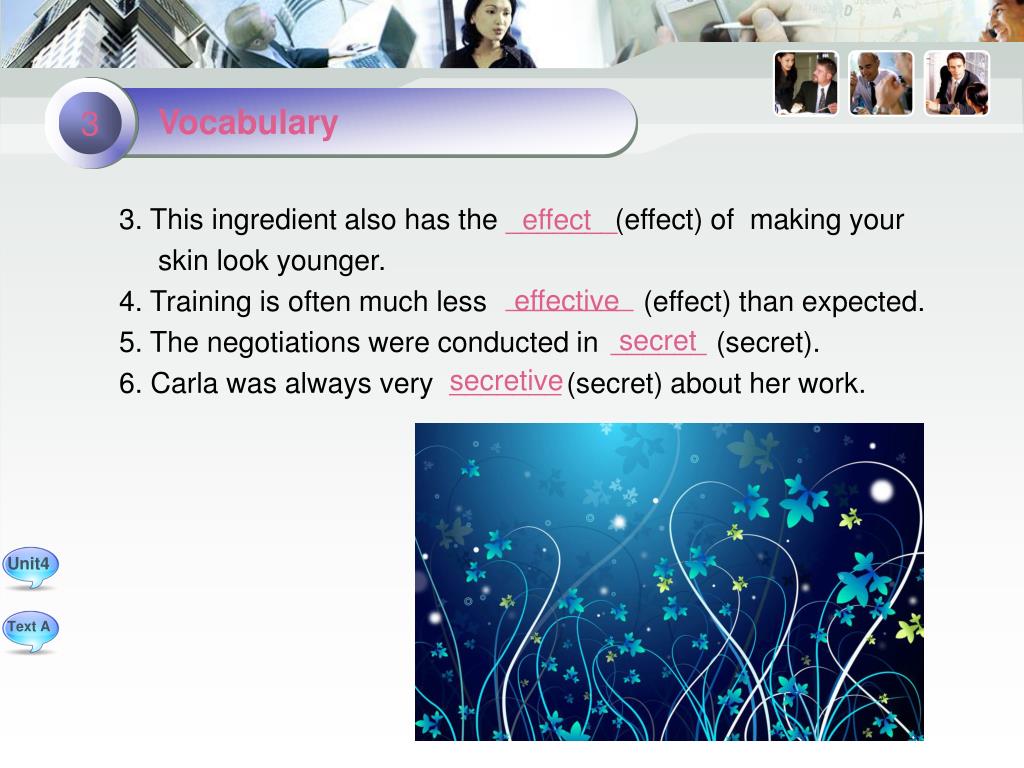 3

Vocabulary

3. This ingredient also has the effect (effect) of making your skin look younger.
4. Training is often much less effective (effect) than expected.
5. The negotiations were conducted in secret (secret).
6. Carla was always very secretive (secret) about her work.

Unit4

Text A